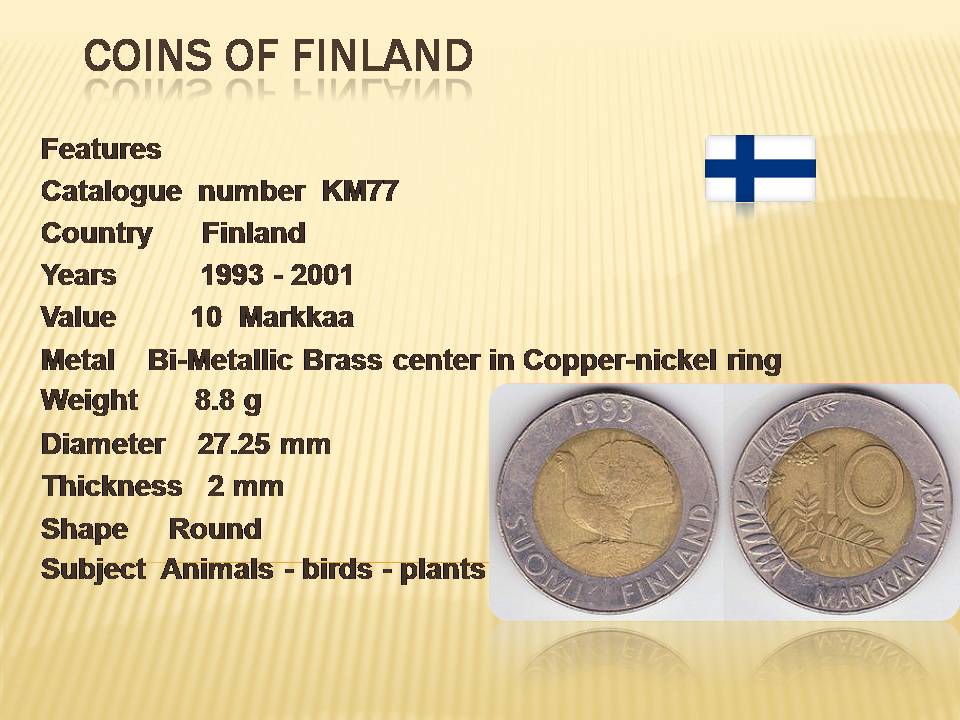 COINS OF FINLAND

Features
Catalogue number KM77
Country Finland
Years 1993 - 2001
Value 10 Markkaa
Metal Bi-Metallic Brass center in Copper-nickel ring
Weight 8.8 g
Diameter 27.25 mm
Thickness 2 mm
Shape Round
Subject Animals - birds - plants

1993
SUOMI FINLAND

10
MARKKAA MARK